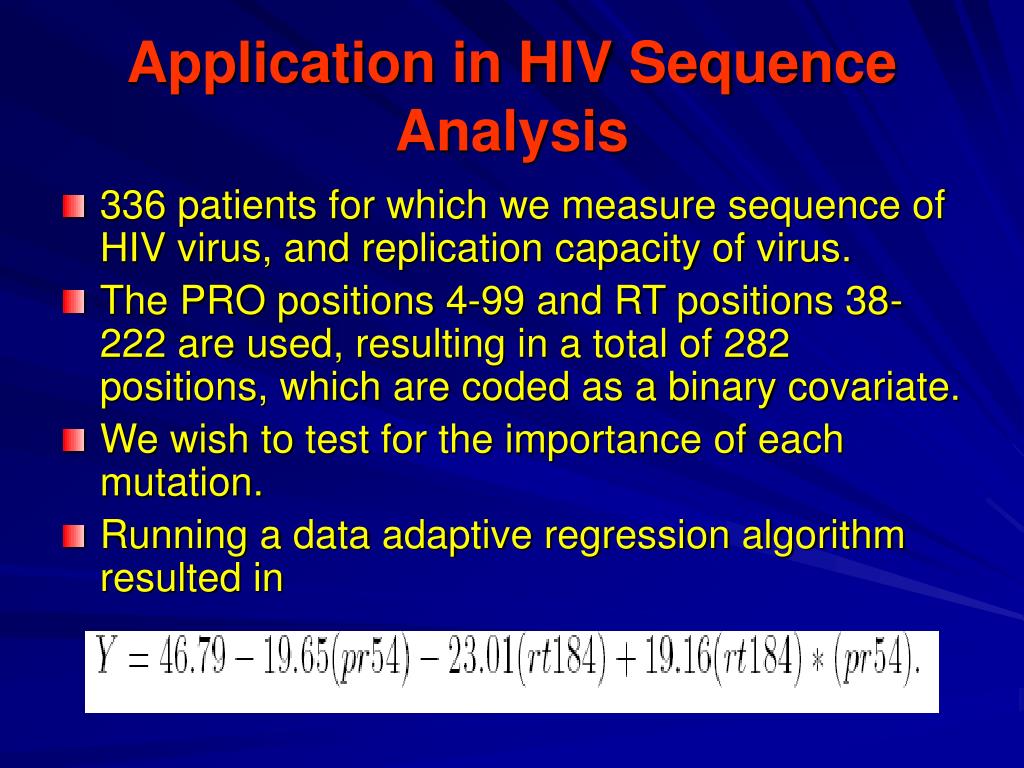 Application in HIV Sequence Analysis

336 patients for which we measure sequence of HIV virus, and replication capacity of virus.

The PRO positions 4-99 and RT positions 38-222 are used, resulting in a total of 282 positions, which are coded as a binary covariate.

We wish to test for the importance of each mutation.

Running a data adaptive regression algorithm resulted in

$Y = 46.79 - 19.65(pr54) - 23.01(rt184) + 19.16(rt184) * (pr54).$